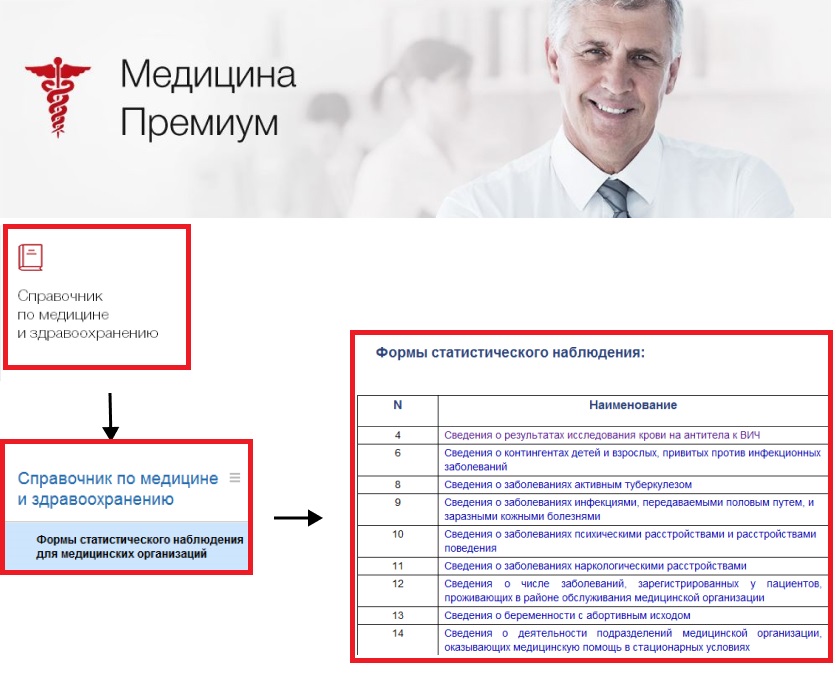 Медицина Премиум

Справочник по медицине и здравоохранению

Справочник по медицине и здравоохранению

Формы статистического наблюдения для медицинских организаций

Формы статистического наблюдения:

| N | Наименование |
|---|---|
| 4 | Сведения о результатах исследования крови на антитела к ВИЧ |
| 6 | Сведения о контингентах детей и взрослых, привитых против инфекционных заболеваний |
| 8 | Сведения о заболеваниях активным туберкулезом |
| 9 | Сведения о заболеваниях инфекциями, передаваемыми половым путем, и заразными кожными болезнями |
| 10 | Сведения о заболеваниях психическими расстройствами и расстройствами поведения |
| 11 | Сведения о заболеваниях наркологическими расстройствами |
| 12 | Сведения о числе заболеваний, зарегистрированных у пациентов, проживающих в районе обслуживания медицинской организации |
| 13 | Сведения о беременности с абортивным исходом |
| 14 | Сведения о деятельности подразделений медицинской организации, оказывающих медицинскую помощь в стационарных условиях |